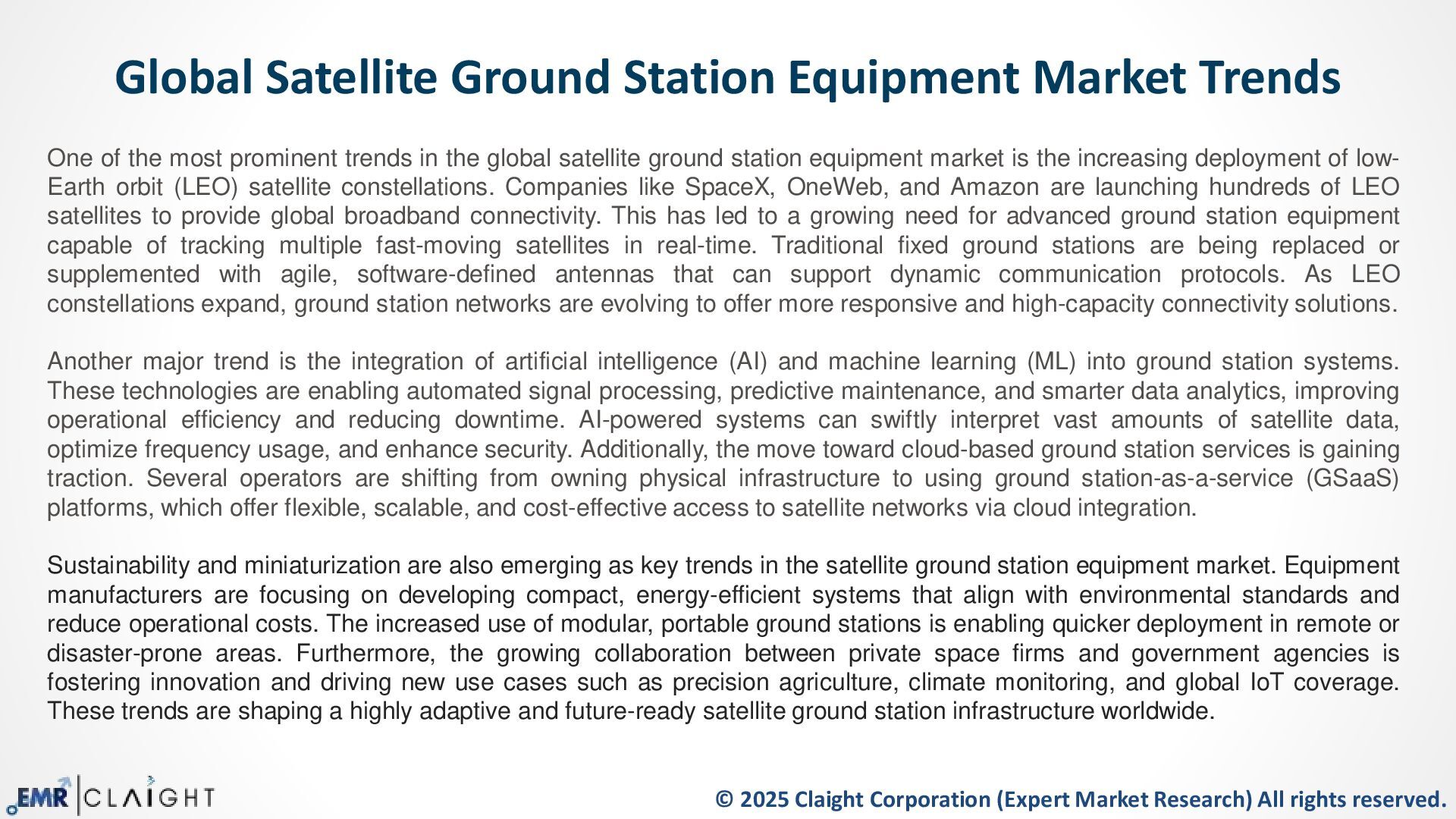 Global Satellite Ground Station Equipment Market Trends

One of the most prominent trends in the global satellite ground station equipment market is the increasing deployment of low-Earth orbit (LEO) satellite constellations. Companies like SpaceX, OneWeb, and Amazon are launching hundreds of LEO satellites to provide global broadband connectivity. This has led to a growing need for advanced ground station equipment capable of tracking multiple fast-moving satellites in real-time. Traditional fixed ground stations are being replaced or supplemented with agile, software-defined antennas that can support dynamic communication protocols. As LEO constellations expand, ground station networks are evolving to offer more responsive and high-capacity connectivity solutions.

Another major trend is the integration of artificial intelligence (AI) and machine learning (ML) into ground station systems. These technologies are enabling automated signal processing, predictive maintenance, and smarter data analytics, improving operational efficiency and reducing downtime. AI-powered systems can swiftly interpret vast amounts of satellite data, optimize frequency usage, and enhance security. Additionally, the move toward cloud-based ground station services is gaining traction. Several operators are shifting from owning physical infrastructure to using ground station-as-a-service (GSaaS) platforms, which offer flexible, scalable, and cost-effective access to satellite networks via cloud integration.

Sustainability and miniaturization are also emerging as key trends in the satellite ground station equipment market. Equipment manufacturers are focusing on developing compact, energy-efficient systems that align with environmental standards and reduce operational costs. The increased use of modular, portable ground stations is enabling quicker deployment in remote or disaster-prone areas. Furthermore, the growing collaboration between private space firms and government agencies is fostering innovation and driving new use cases such as precision agriculture, climate monitoring, and global IoT coverage. These trends are shaping a highly adaptive and future-ready satellite ground station infrastructure worldwide.

EMR | CLAIGHT

© 2025 Claight Corporation (Expert Market Research) All rights reserved.